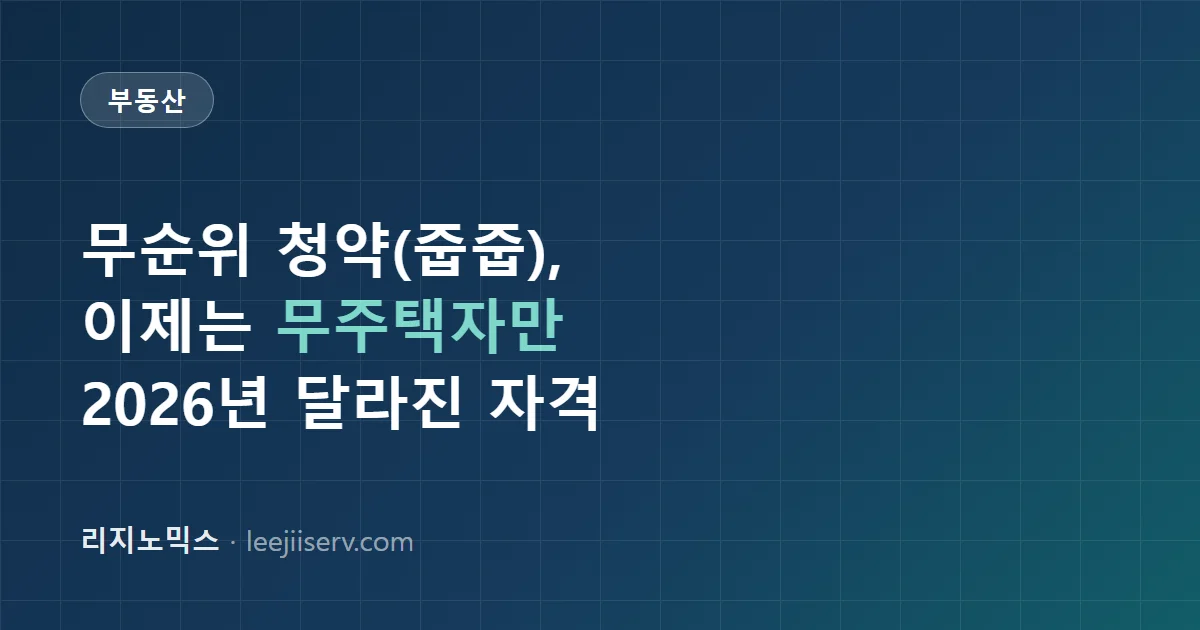 부동산

무순위 청약(줍줍), 이제는 무주택자만 2026년 달라진 자격

리지노믹스 · leejiiserv.com